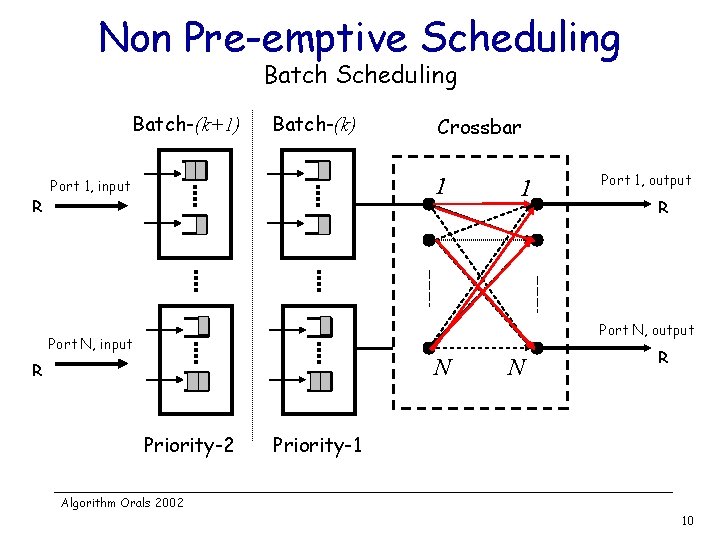 Non Pre-emptive Scheduling

Batch Scheduling

Batch-$(k+1)$

Batch-$(k)$

Crossbar

Port 1, input

R

Port N, input

R

1

1

N

N

Port 1, output

R

Port N, output

R

Priority-2

Priority-1

Algorithm Orals 2002

10